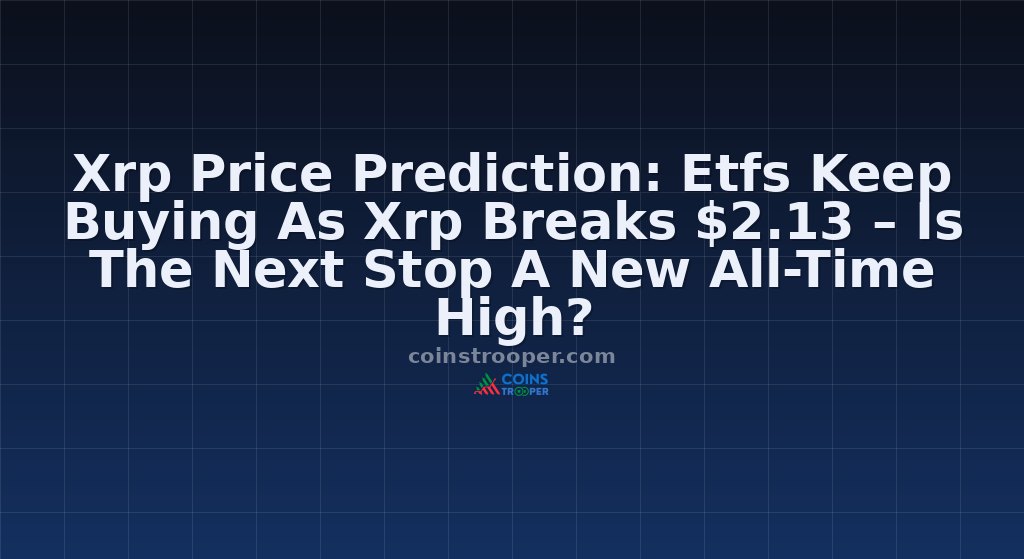 Xrp Price Prediction: Etfs Keep Buying As Xrp Breaks \$2.13 – Is The Next Stop A New All-Time High?

coinstrooper.com

COINS TROOPER